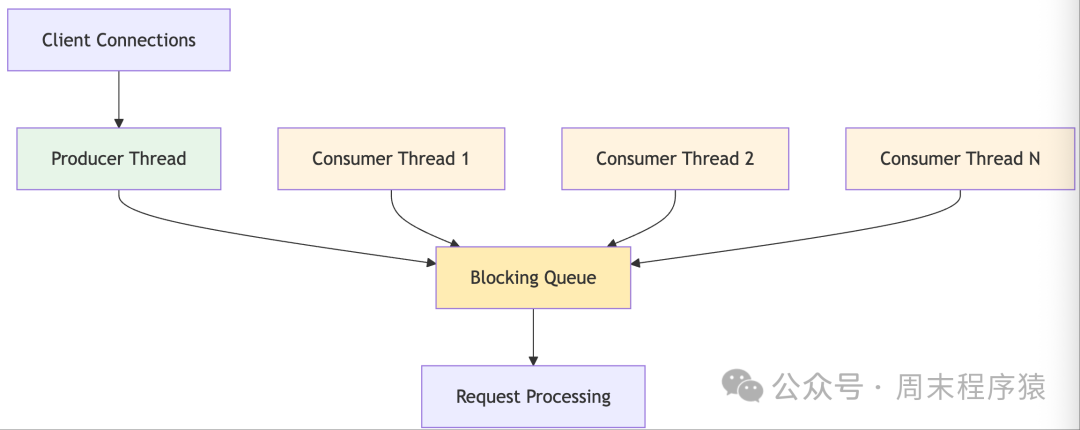 Client Connections

Producer Thread

Consumer Thread 1

Consumer Thread 2

Consumer Thread N

Blocking Queue

Request Processing

公众号 · 周末程序猿